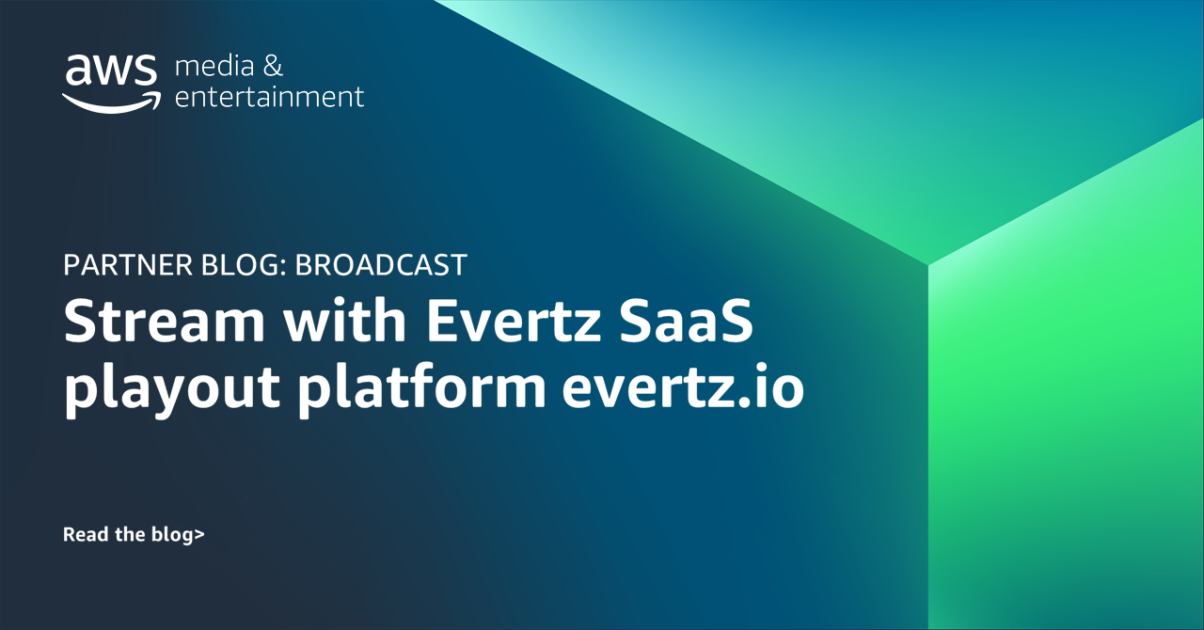 aws media & entertainment

PARTNER BLOG: BROADCAST

Stream with Evertz SaaS playout platform evertz.io

Read the blog>